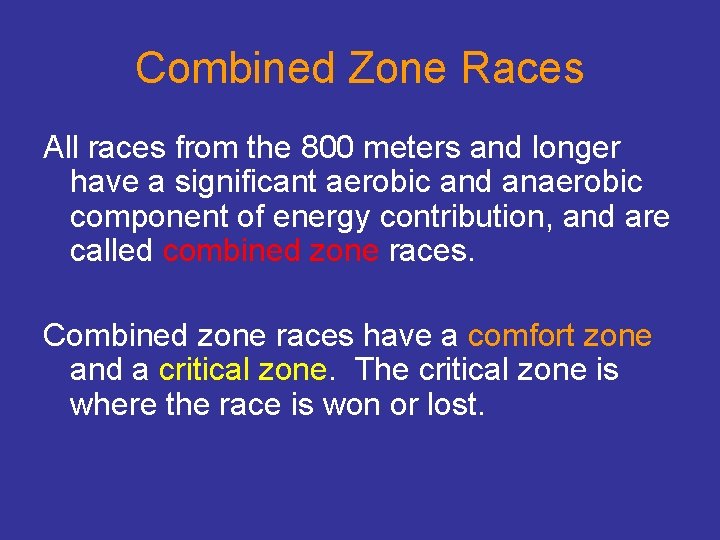 Combined Zone Races

All races from the 800 meters and longer have a significant aerobic and anaerobic component of energy contribution, and are called combined zone races.

Combined zone races have a comfort zone and a critical zone. The critical zone is where the race is won or lost.